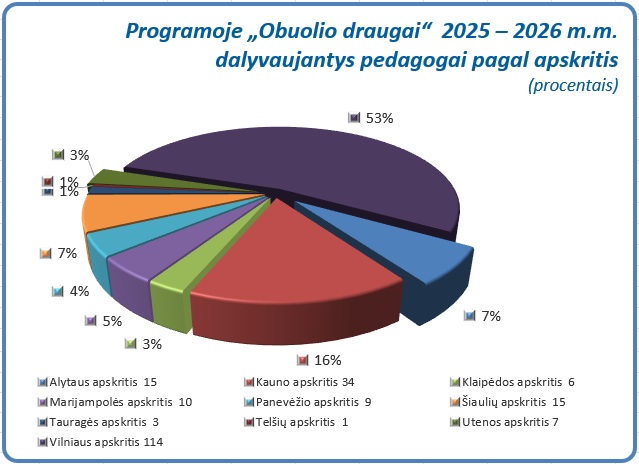 Programoje „Obuolio draugai“ 2025 – 2026 m.m. dalyvaujantys pedagogai pagal apskritis
(procentais)

53%
3%
1%
1%
7%
4%
5%
3%
16%
7%

Alytaus apskritis 15
Kauno apskritis 34
Klaipėdos apskritis 6
Marijampolės apskritis 10
Panevėžio apskritis 9
Šiaulių apskritis 15
Tauragės apskritis 3
Telšių apskritis 1
Utenos apskritis 7
Vilniaus apskritis 114